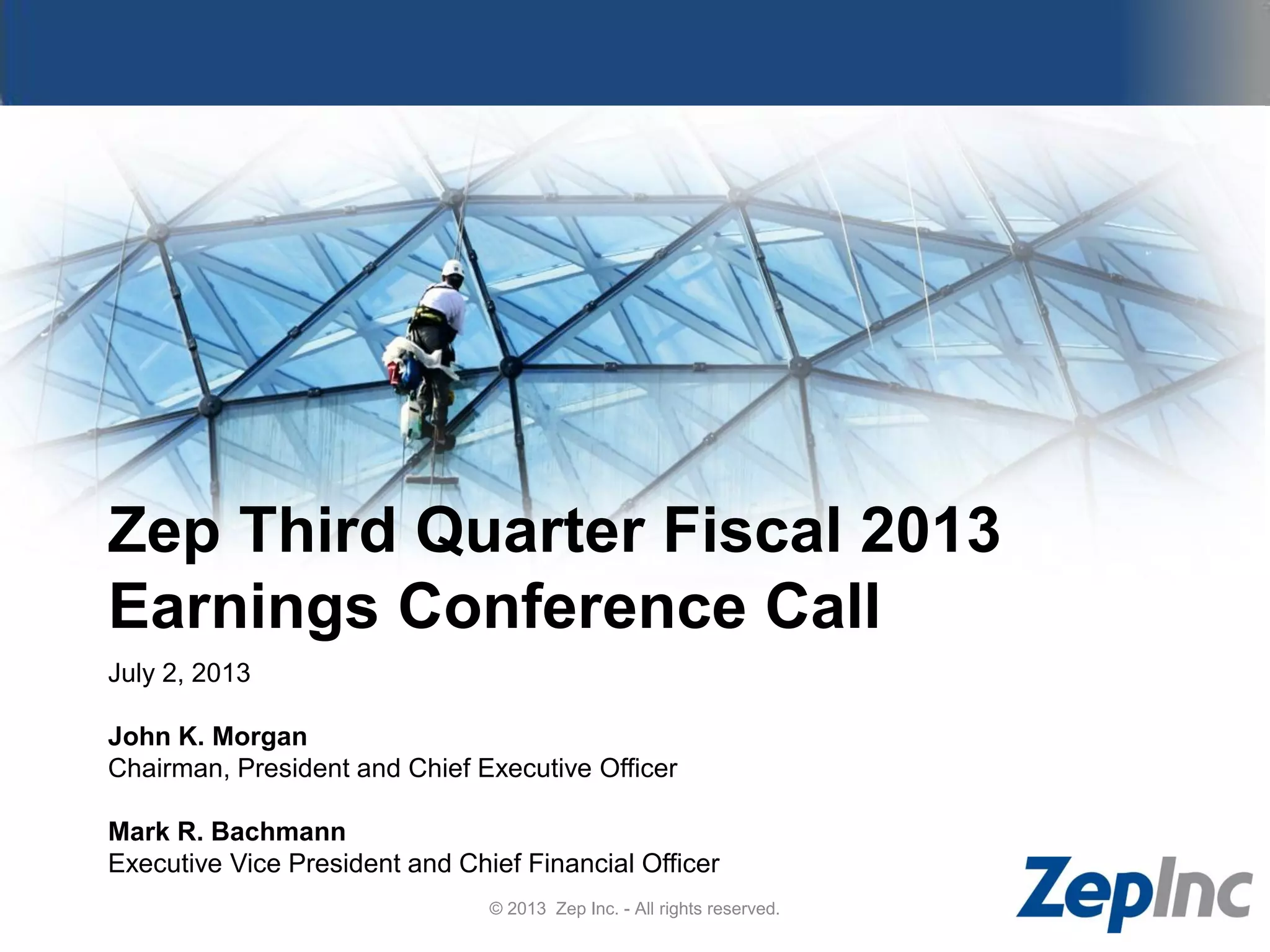 Zep Third Quarter Fiscal 2013 Earnings Conference Call

July 2, 2013

John K. Morgan
Chairman, President and Chief Executive Officer

Mark R. Bachmann
Executive Vice President and Chief Financial Officer

© 2013 Zep Inc. - All rights reserved.

ZepInc